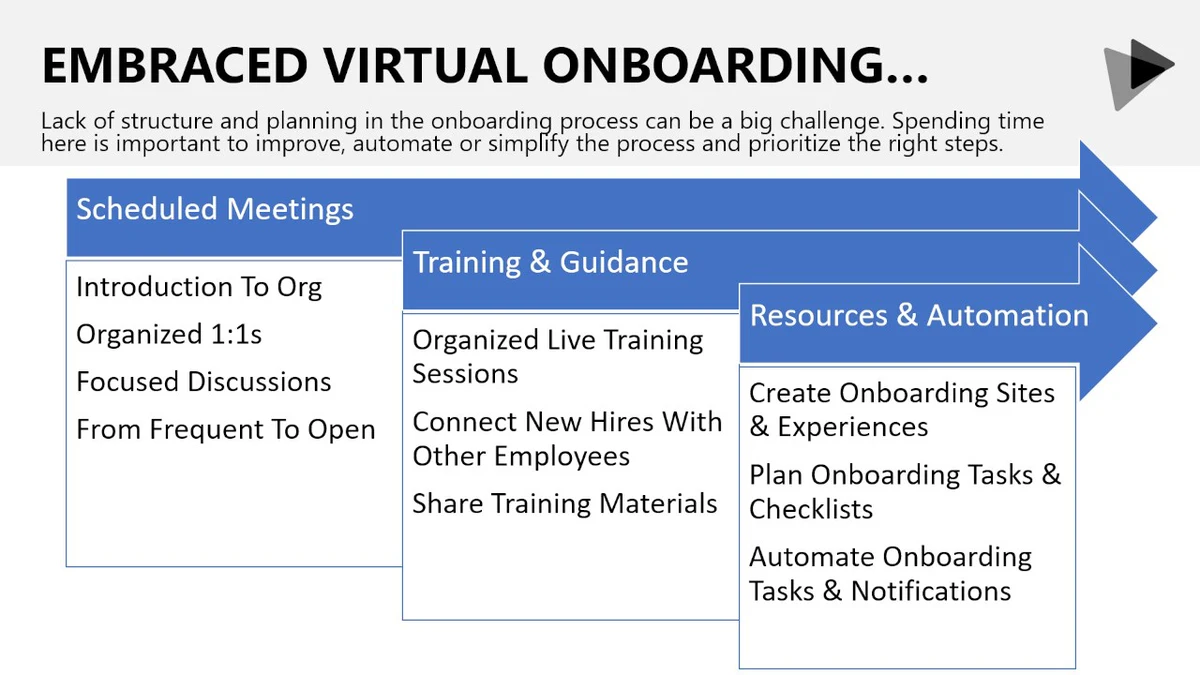 EMBRACED VIRTUAL ONBOARDING...

Lack of structure and planning in the onboarding process can be a big challenge. Spending time here is important to improve, automate or simplify the process and prioritize the right steps.

Scheduled Meetings

Introduction To Org

Organized 1:1s

Focused Discussions

From Frequent To Open

Training & Guidance

Organized Live Training Sessions

Connect New Hires With Other Employees

Share Training Materials

Resources & Automation

Create Onboarding Sites & Experiences

Plan Onboarding Tasks & Checklists

Automate Onboarding Tasks & Notifications